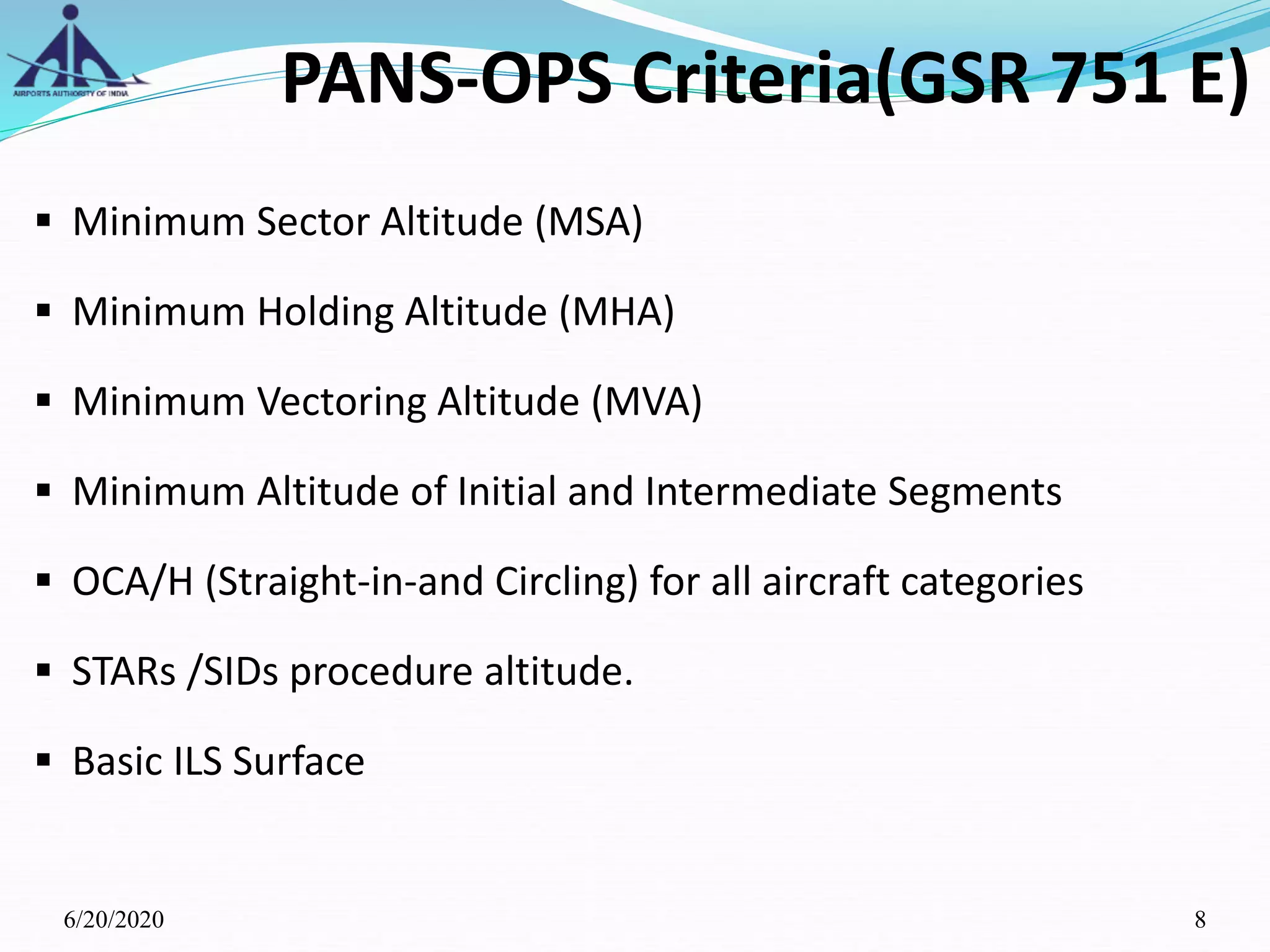 AIRPORTS AUTHORITY OF INDIA

PANS-OPS Criteria(GSR 751 E)

▪ Minimum Sector Altitude (MSA)

▪ Minimum Holding Altitude (MHA)

▪ Minimum Vectoring Altitude (MVA)

▪ Minimum Altitude of Initial and Intermediate Segments

▪ OCA/H (Straight-in-and Circling) for all aircraft categories

▪ STARs /SIDs procedure altitude.

▪ Basic ILS Surface

6/20/2020

8